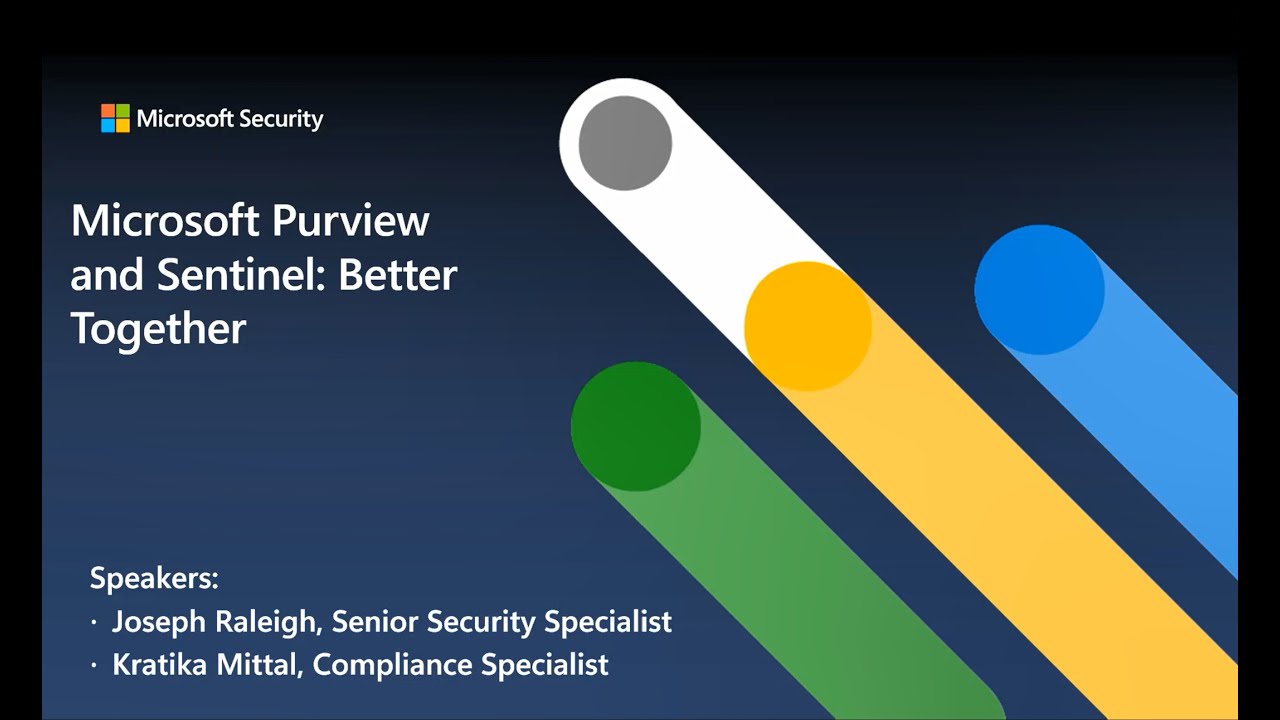 Microsoft Security

Microsoft Purview and Sentinel: Better Together

Speakers:
· Joseph Raleigh, Senior Security Specialist
· Kratika Mittal, Compliance Specialist